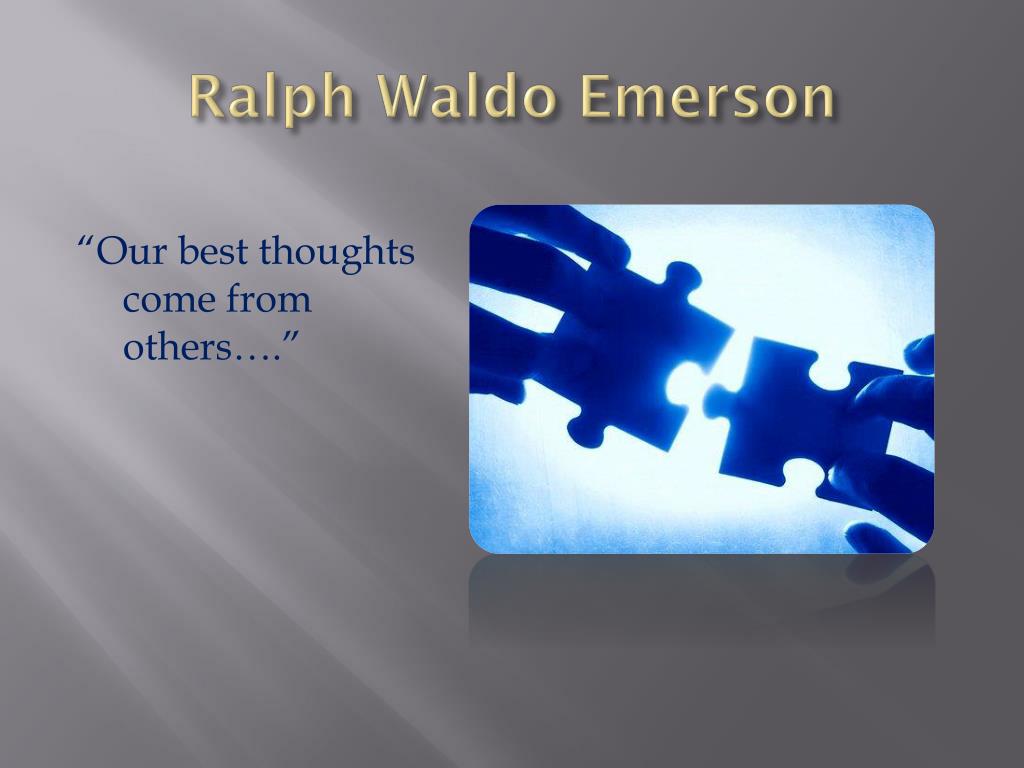 Ralph Waldo Emerson

“Our best thoughts come from others….”